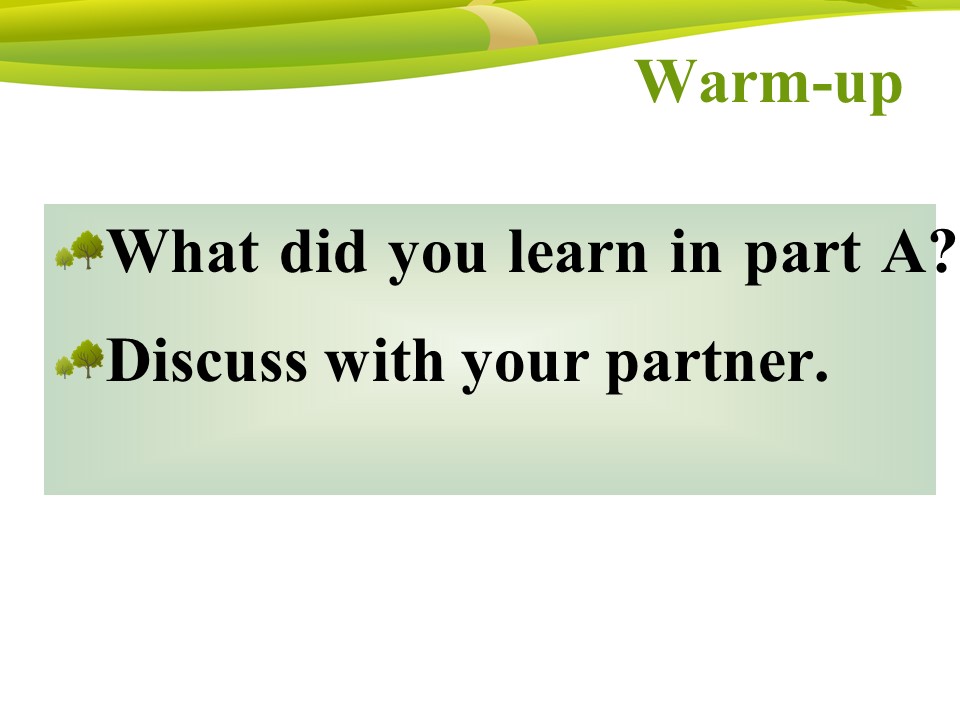 Warm-up

What did you learn in part A?

Discuss with your partner.